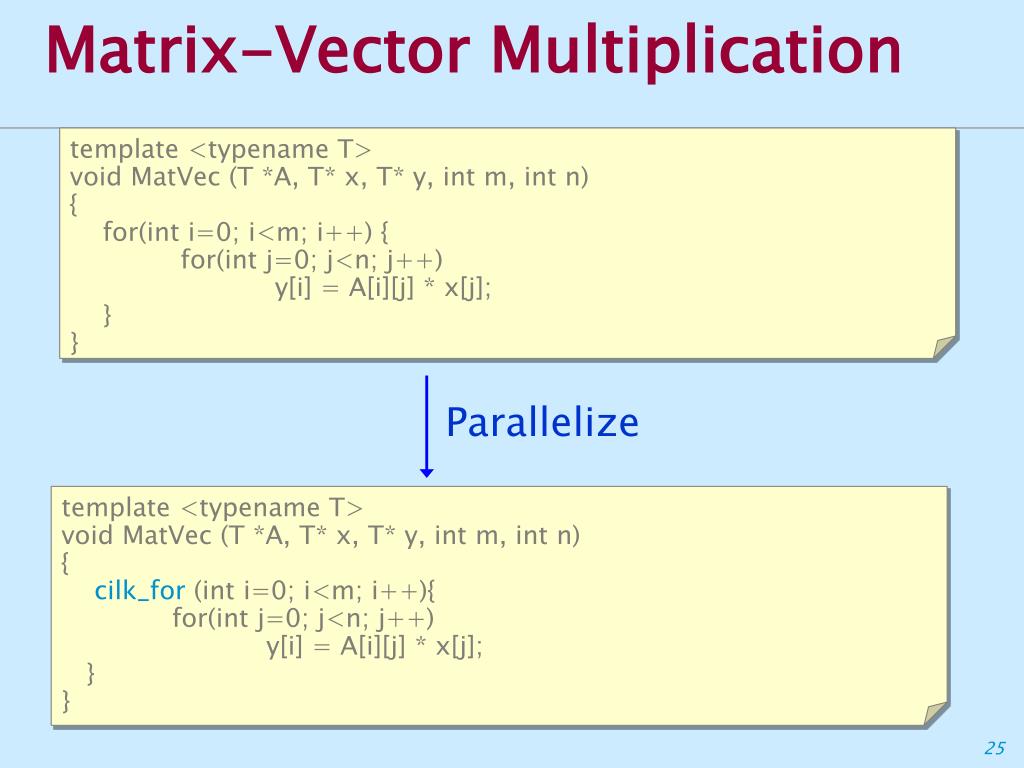 Matrix-Vector Multiplication

template <typename T>
void MatVec (T *A, T* x, T* y, int m, int n)
{
for(int i=0; i<m; i++) {
for(int j=0; j<n; j++)
y[i] = A[i][j] * x[j];
}
}

Parallelize

template <typename T>
void MatVec (T *A, T* x, T* y, int m, int n)
{
cilk_for (int i=0; i<m; i++){
for(int j=0; j<n; j++)
y[i] = A[i][j] * x[j];
}
}

25